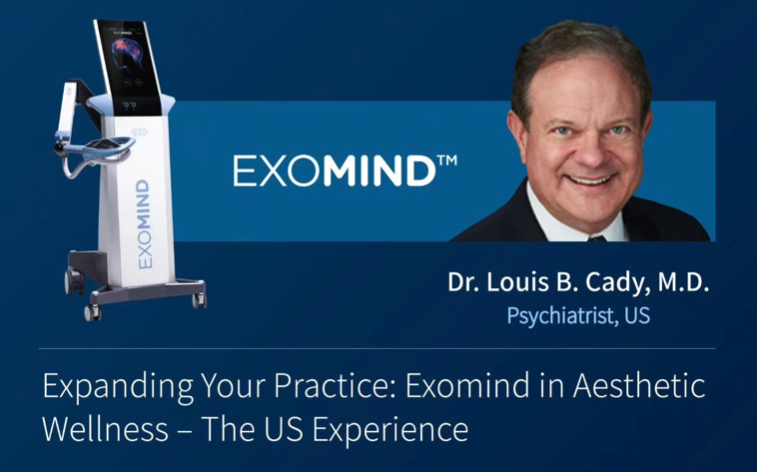 EXOMIND

EXOMIND™

Dr. Louis B. Cady, M.D.
Psychiatrist, US

Expanding Your Practice: Exomind in Aesthetic Wellness – The US Experience